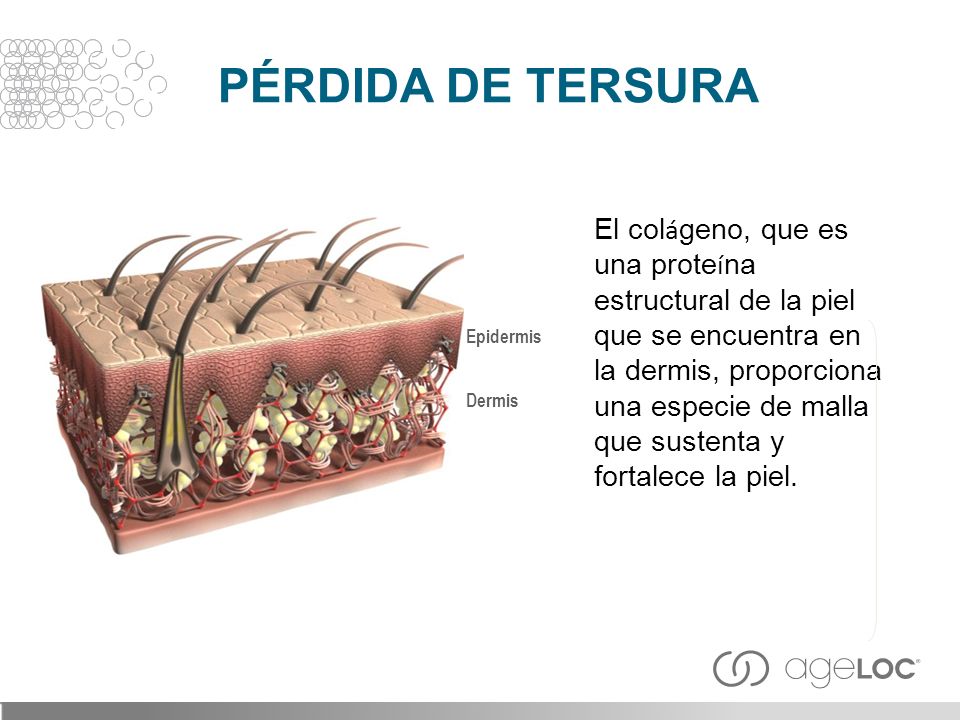 PÉRDIDA DE TERSURA

Epidermis

Dermis

El colágeno, que es una proteína estructural de la piel que se encuentra en la dermis, proporciona una especie de malla que sustenta y fortalece la piel.

ageLOC